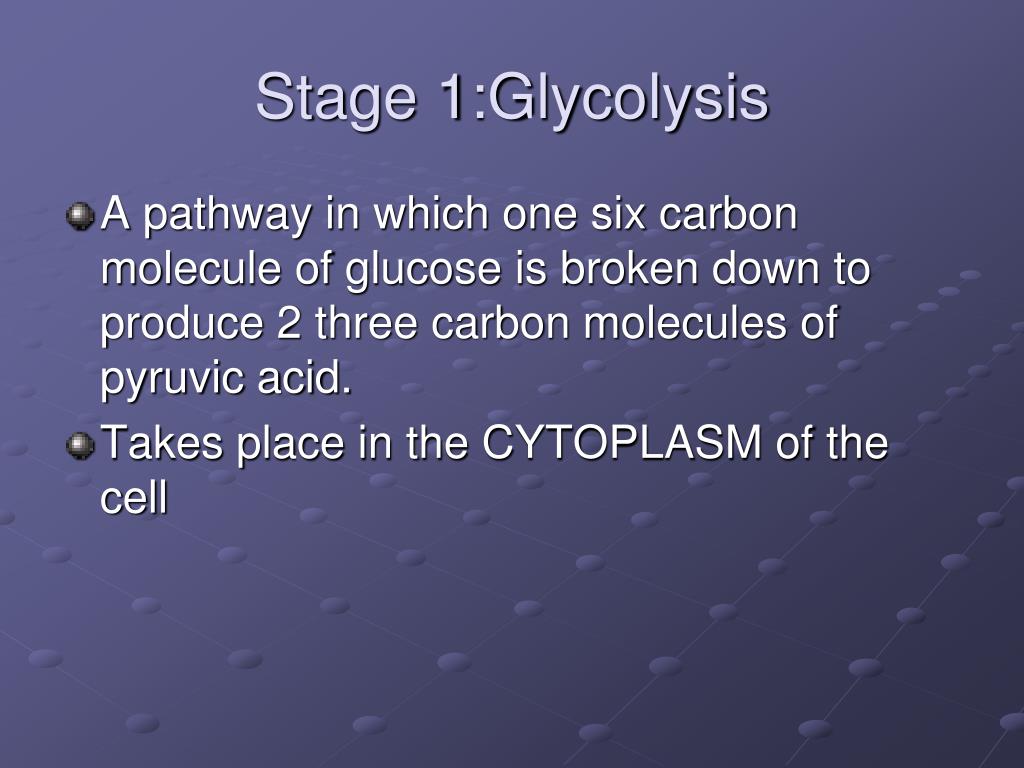 Stage 1:Glycolysis

A pathway in which one six carbon molecule of glucose is broken down to produce 2 three carbon molecules of pyruvic acid.

Takes place in the CYTOPLASM of the cell